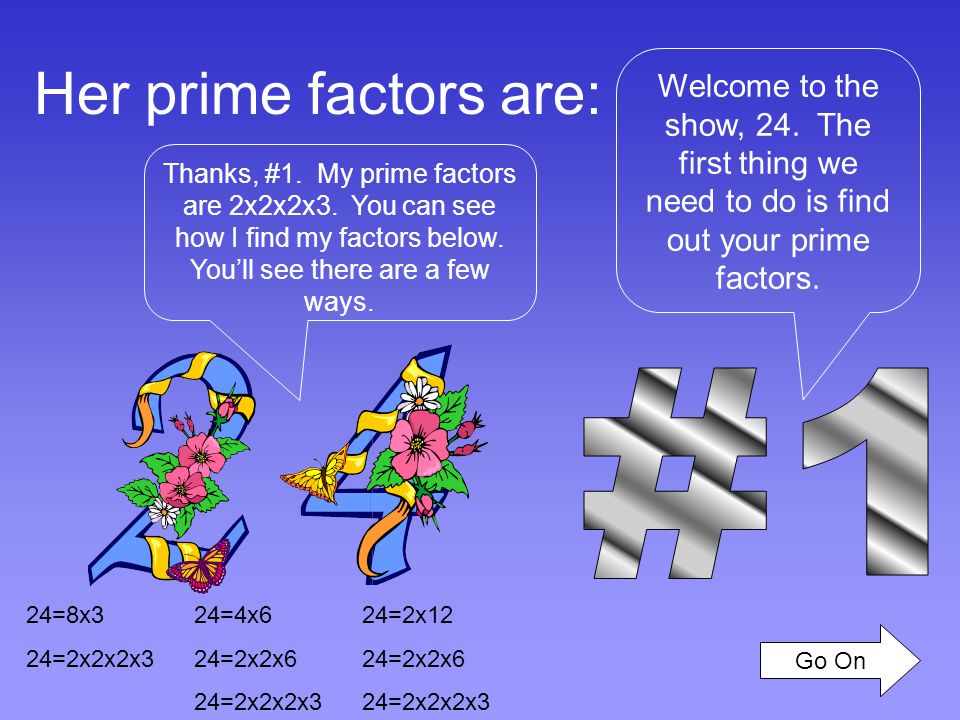 Her prime factors are:

Welcome to the show, 24. The first thing we need to do is find out your prime factors.

Thanks, #1. My prime factors are 2x2x2x3. You can see how I find my factors below. You'll see there are a few ways.

24

#1

24=8x3
24=2x2x2x3

24=4x6
24=2x2x6
24=2x2x2x3

24=2x12
24=2x2x6
24=2x2x2x3

Go On